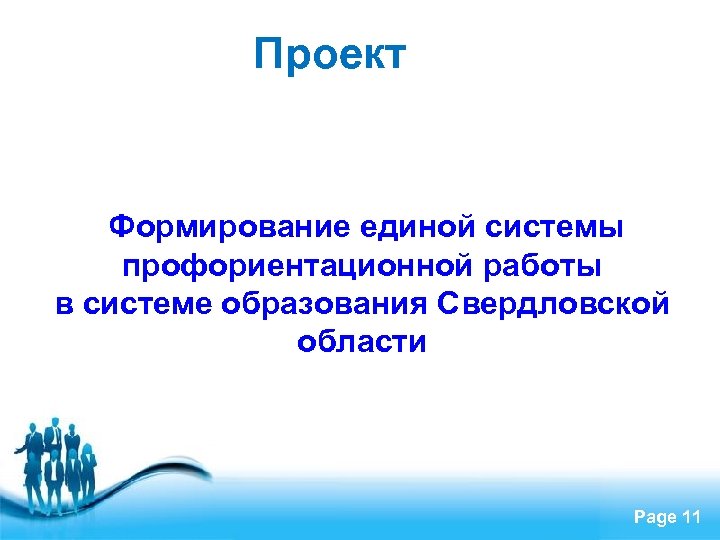 Проект

Формирование единой системы профориентационной работы в системе образования Свердловской области

Page 11